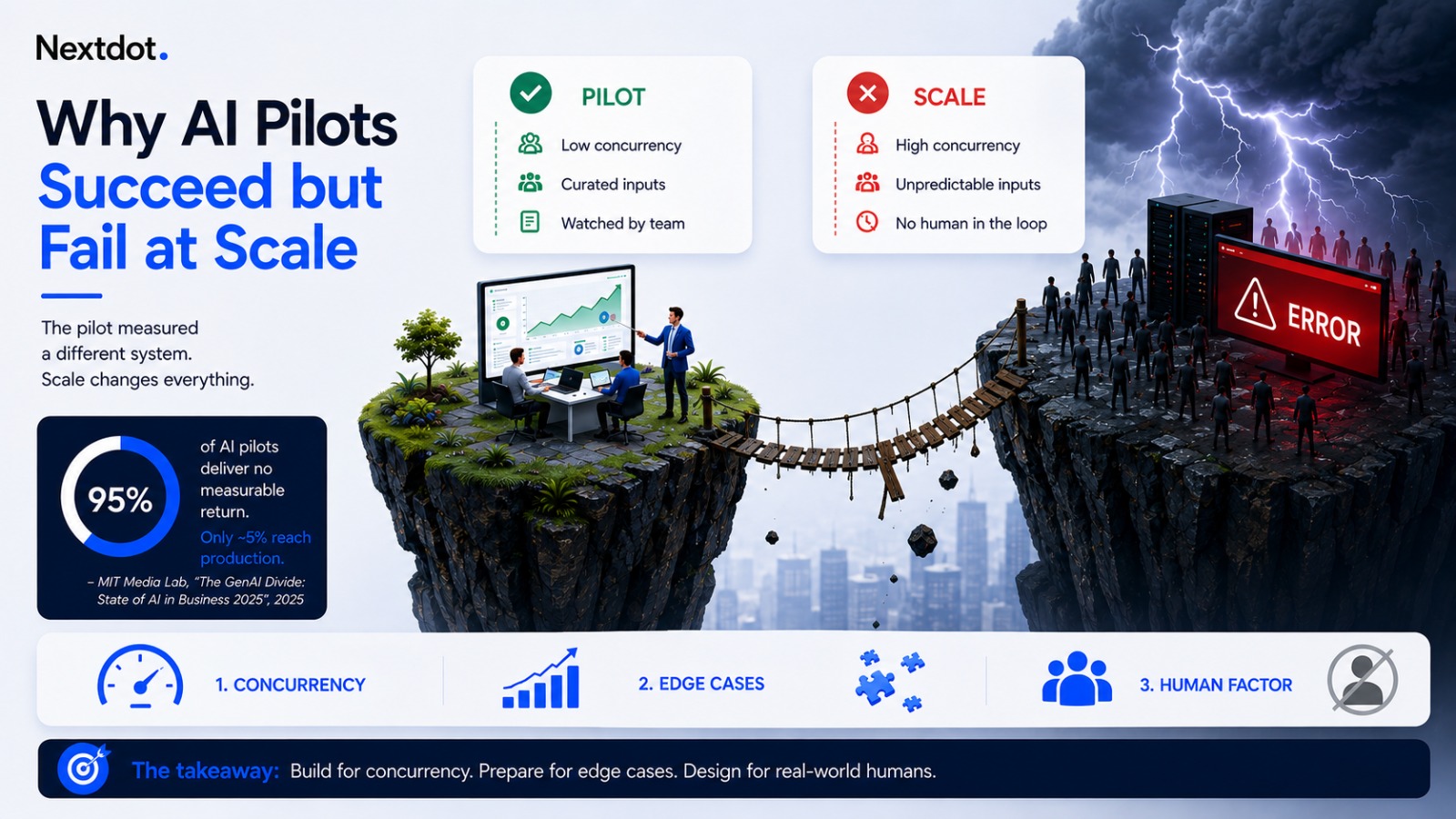 Nextdot.

Why AI Pilots Succeed but Fail at Scale

The pilot measured a different system. Scale changes everything.

95%

of AI pilots deliver no measurable return.

Only ~5% reach production.

– MIT Media Lab, "The GenAI Divide: State of AI in Business 2025", 2025

PILOT

Low concurrency

Curated inputs

Watched by team

SCALE

High concurrency

Unpredictable inputs

No human in the loop

ERROR

1. CONCURRENCY

2. EDGE CASES

3. HUMAN FACTOR

The takeaway: Build for concurrency. Prepare for edge cases. Design for real-world humans.